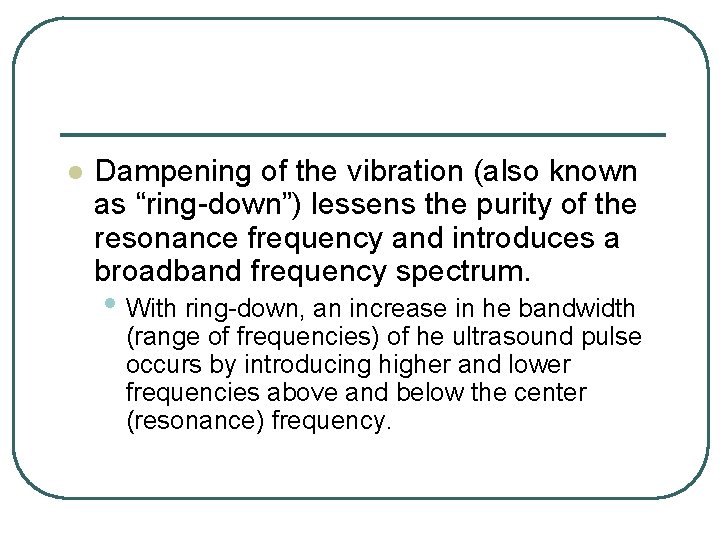 Dampening of the vibration (also known as “ring-down”) lessens the purity of the resonance frequency and introduces a broadband frequency spectrum.

With ring-down, an increase in he bandwidth (range of frequencies) of he ultrasound pulse occurs by introducing higher and lower frequencies above and below the center (resonance) frequency.